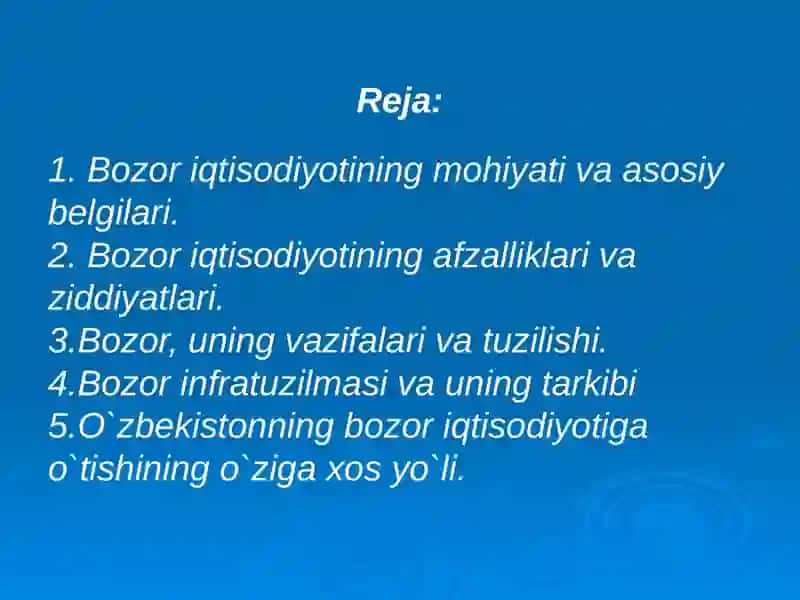 Reja:

1. Bozor iqtisodiyotining mohiyati va asosiy belgilari.
2. Bozor iqtisodiyotining afzalliklari va ziddiyatlari.
3.Bozor, uning vazifalari va tuzilishi.
4.Bozor infratuzilmasi va uning tarkibi
5.O`zbekistonning bozor iqtisodiyotiga o`tishining o`ziga xos yo`li.